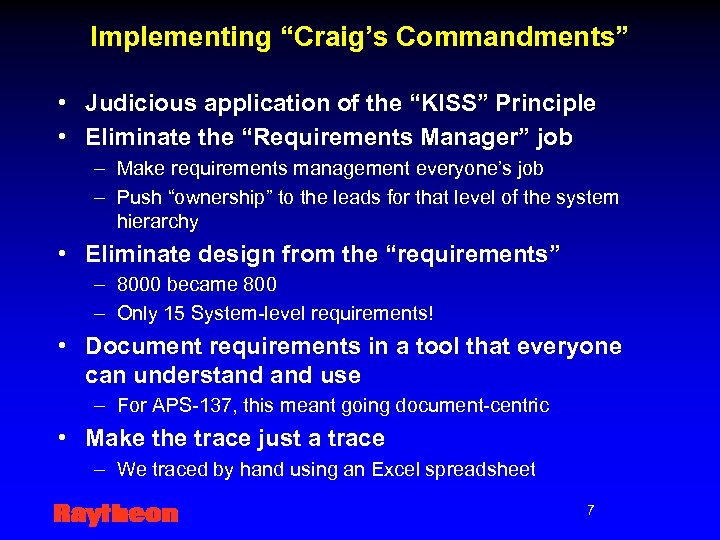 Implementing “Craig’s Commandments”

• Judicious application of the “KISS” Principle
• Eliminate the “Requirements Manager” job
– Make requirements management everyone’s job
– Push “ownership” to the leads for that level of the system hierarchy
• Eliminate design from the “requirements”
– 8000 became 800
– Only 15 System-level requirements!
• Document requirements in a tool that everyone can understand and use
– For APS-137, this meant going document-centric
• Make the trace just a trace
– We traced by hand using an Excel spreadsheet

Raytheon

7